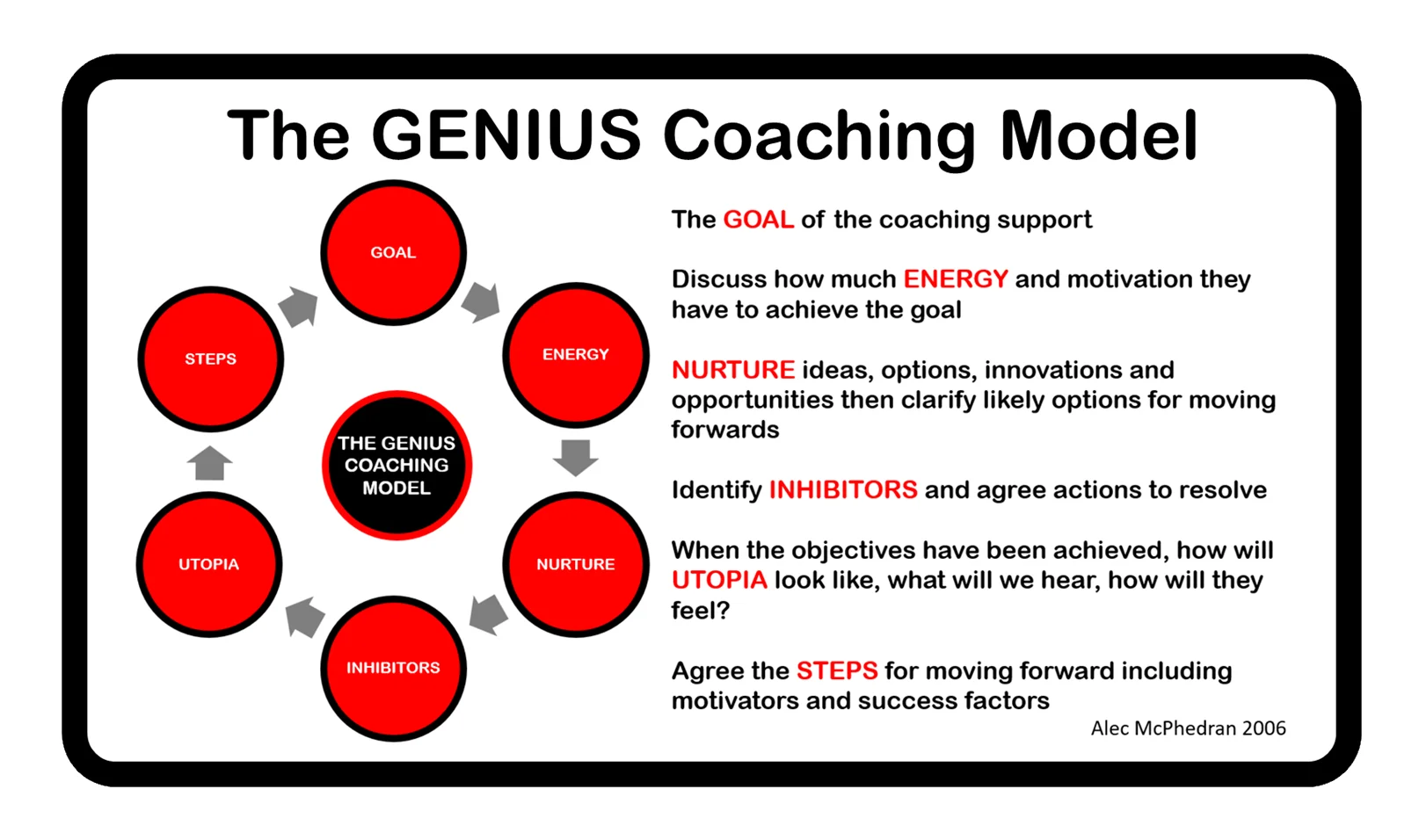 The GENIUS Coaching Model

GOAL

ENERGY

NURTURE

INHIBITORS

UTOPIA

STEPS

THE GENIUS COACHING MODEL

The GOAL of the coaching support

Discuss how much ENERGY and motivation they have to achieve the goal

NURTURE ideas, options, innovations and opportunities then clarify likely options for moving forwards

Identify INHIBITORS and agree actions to resolve

When the objectives have been achieved, how will UTOPIA look like, what will we hear, how will they feel?

Agree the STEPS for moving forward including motivators and success factors

Alec McPhedran 2006